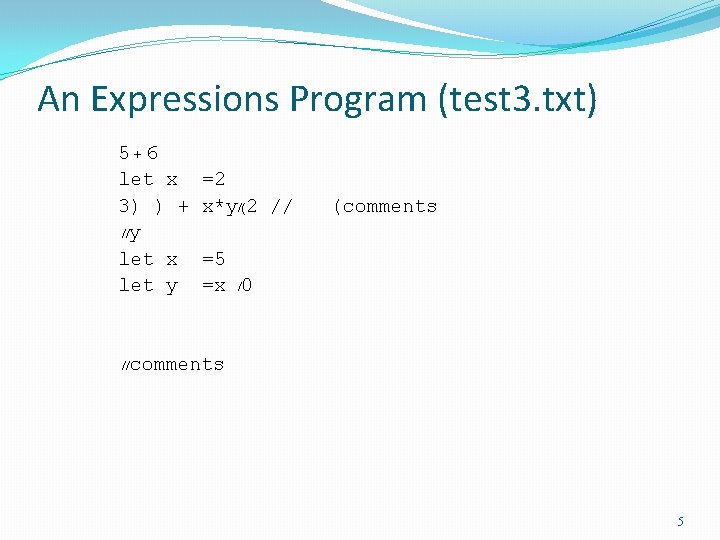 An Expressions Program (test3.txt)

5+6
let x =2
3) ) + x*y/(2 // (comments
//y
let x =5
let y =x /0

//comments

5